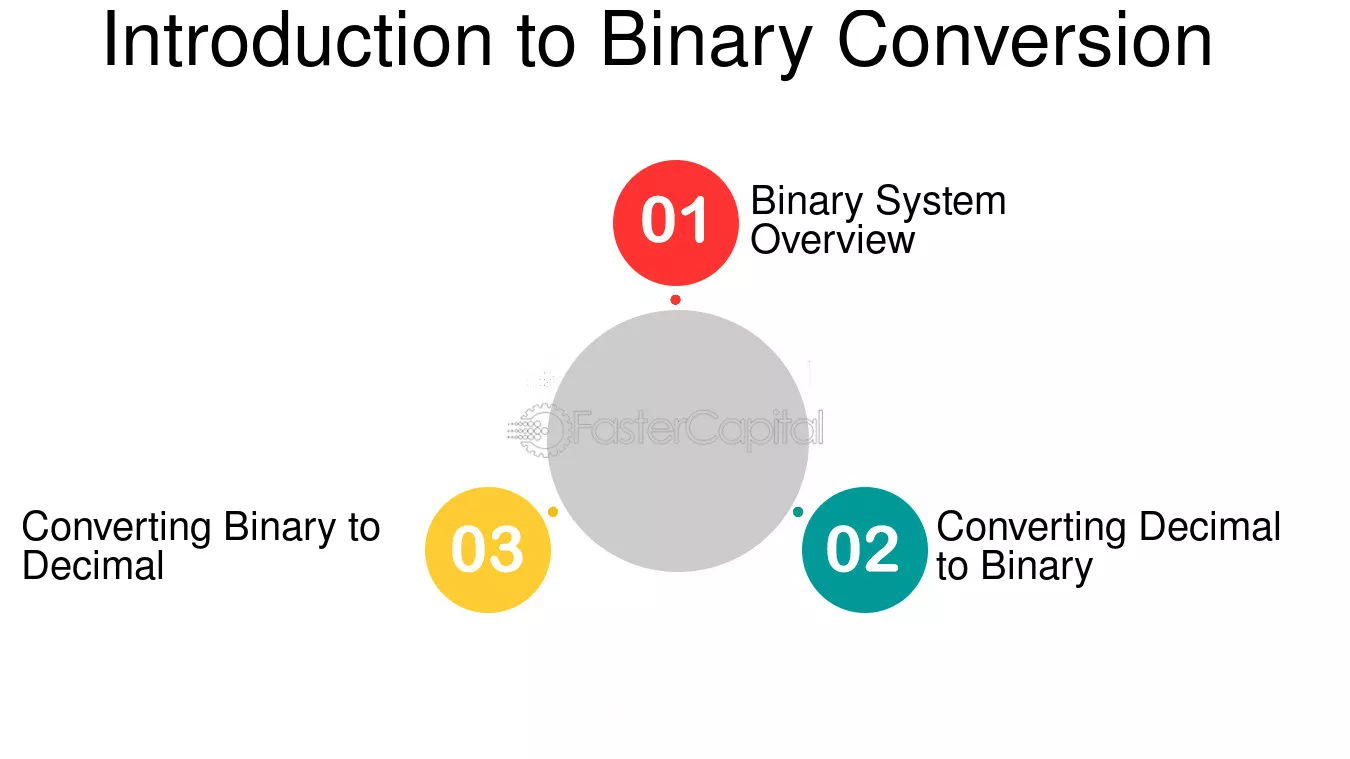 Introduction to Binary Conversion

01
Binary System Overview

02
Converting Decimal to Binary

03
Converting Binary to Decimal

FasterCapital